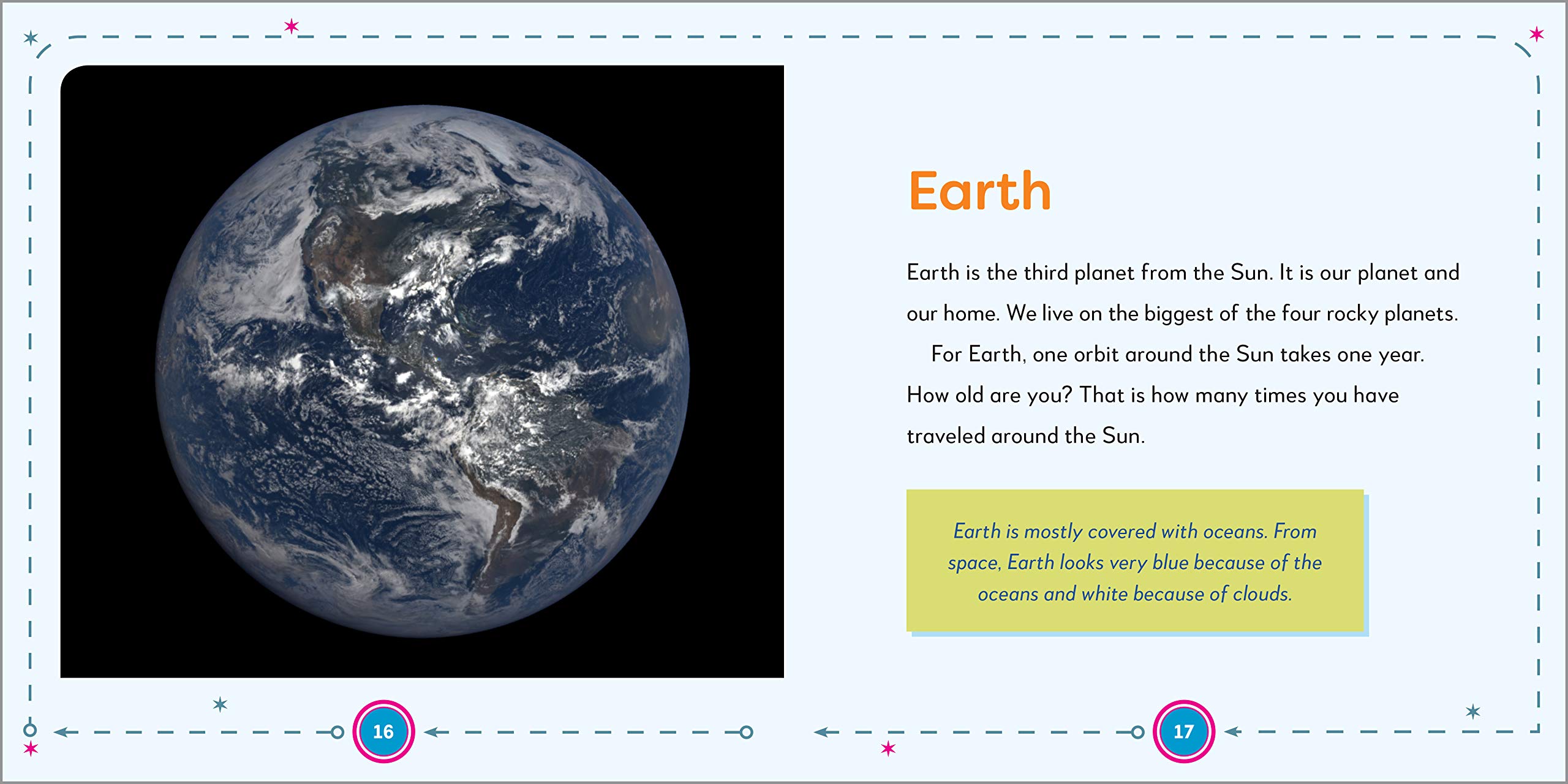 Earth

Earth is the third planet from the Sun. It is our planet and our home. We live on the biggest of the four rocky planets.

For Earth, one orbit around the Sun takes one year. How old are you? That is how many times you have traveled around the Sun.

Earth is mostly covered with oceans. From space, Earth looks very blue because of the oceans and white because of clouds.

16

17